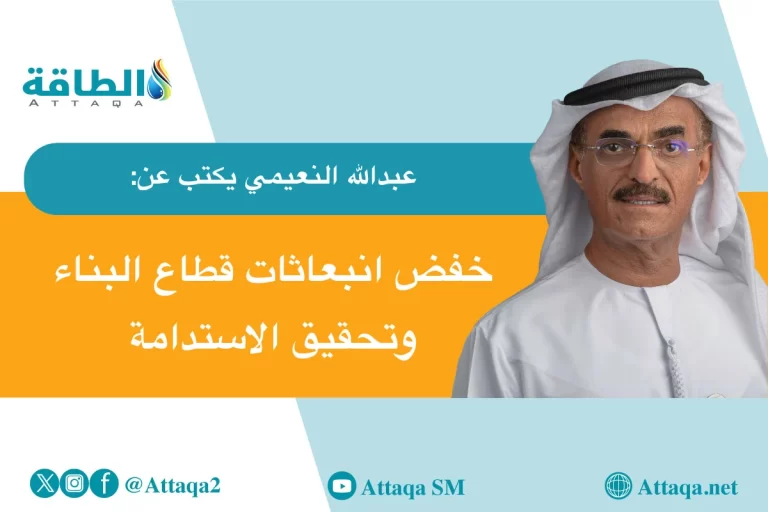 الطاقة
ATTAQA

عبدالله النعيمي يكتب عن:

خفض انبعاثات قطاع البناء وتحقيق الاستدامة

@Attaqa2

Attaqa SM

Attaqa.net